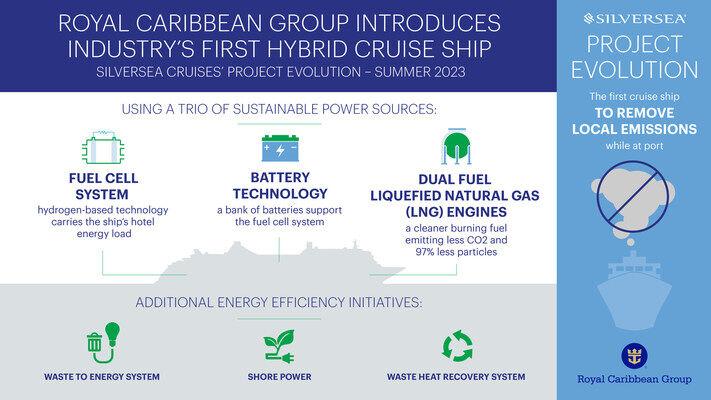 ROYAL CARIBBEAN GROUP INTRODUCES INDUSTRY'S FIRST HYBRID CRUISE SHIP
SILVERSEA CRUISES' PROJECT EVOLUTION – SUMMER 2023

USING A TRIO OF SUSTAINABLE POWER SOURCES:

FUEL CELL SYSTEM
hydrogen-based technology carries the ship's hotel energy load

BATTERY TECHNOLOGY
a bank of batteries support the fuel cell system

DUAL FUEL LIQUEFIED NATURAL GAS (LNG) ENGINES
a cleaner burning fuel emitting less CO2 and 97% less particles

ADDITIONAL ENERGY EFFICIENCY INITIATIVES:

WASTE TO ENERGY SYSTEM

SHORE POWER

WASTE HEAT RECOVERY SYSTEM

SILVERSEA
PROJECT EVOLUTION
The first cruise ship
TO REMOVE LOCAL EMISSIONS
while at port

Royal Caribbean Group